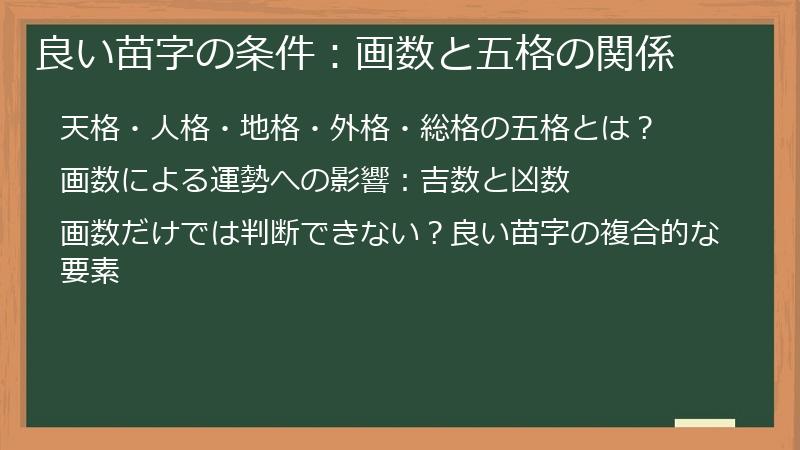 良い苗字の条件：画数と五格の関係

天格・人格・地格・外格・総格の五格とは？

画数による運勢への影響：吉数と凶数

画数だけでは判断できない？良い苗字の複合的な要素